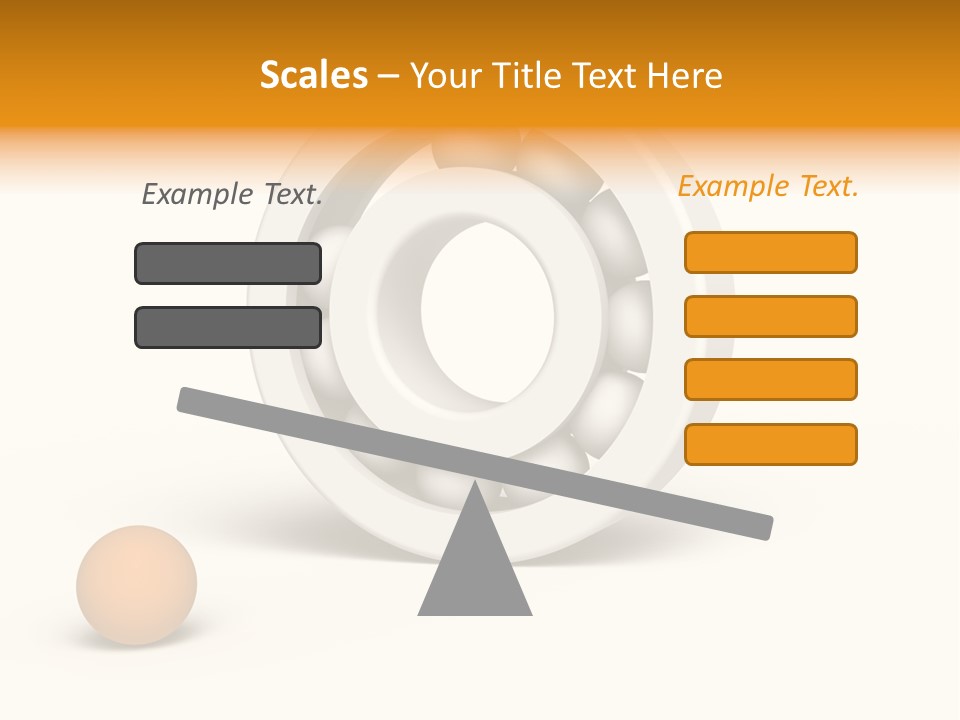 Scales – Your Title Text Here

Example Text.

Example Text.